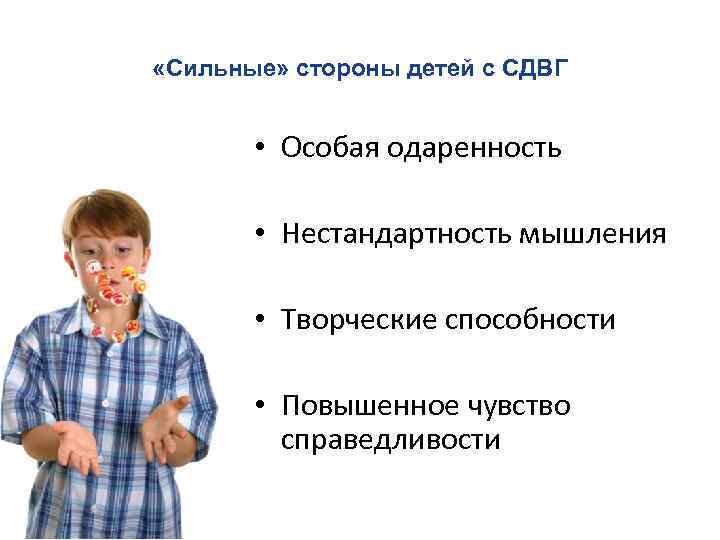 «Сильные» стороны детей с СДВГ

• Особая одаренность

• Нестандартность мышления

• Творческие способности

• Повышенное чувство справедливости